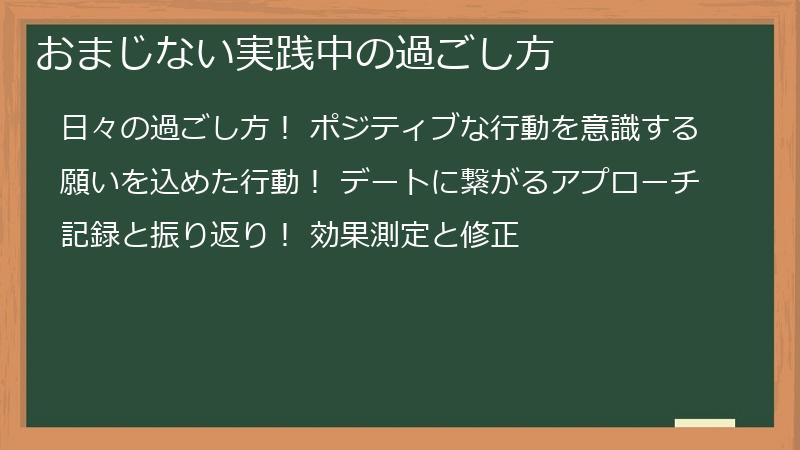 おまじない実践中の過ごし方

日々の過ごし方！ ポジティブな行動を意識する

願いを込めた行動！ デートに繋がるアプローチ

記録と振り返り！ 効果測定と修正